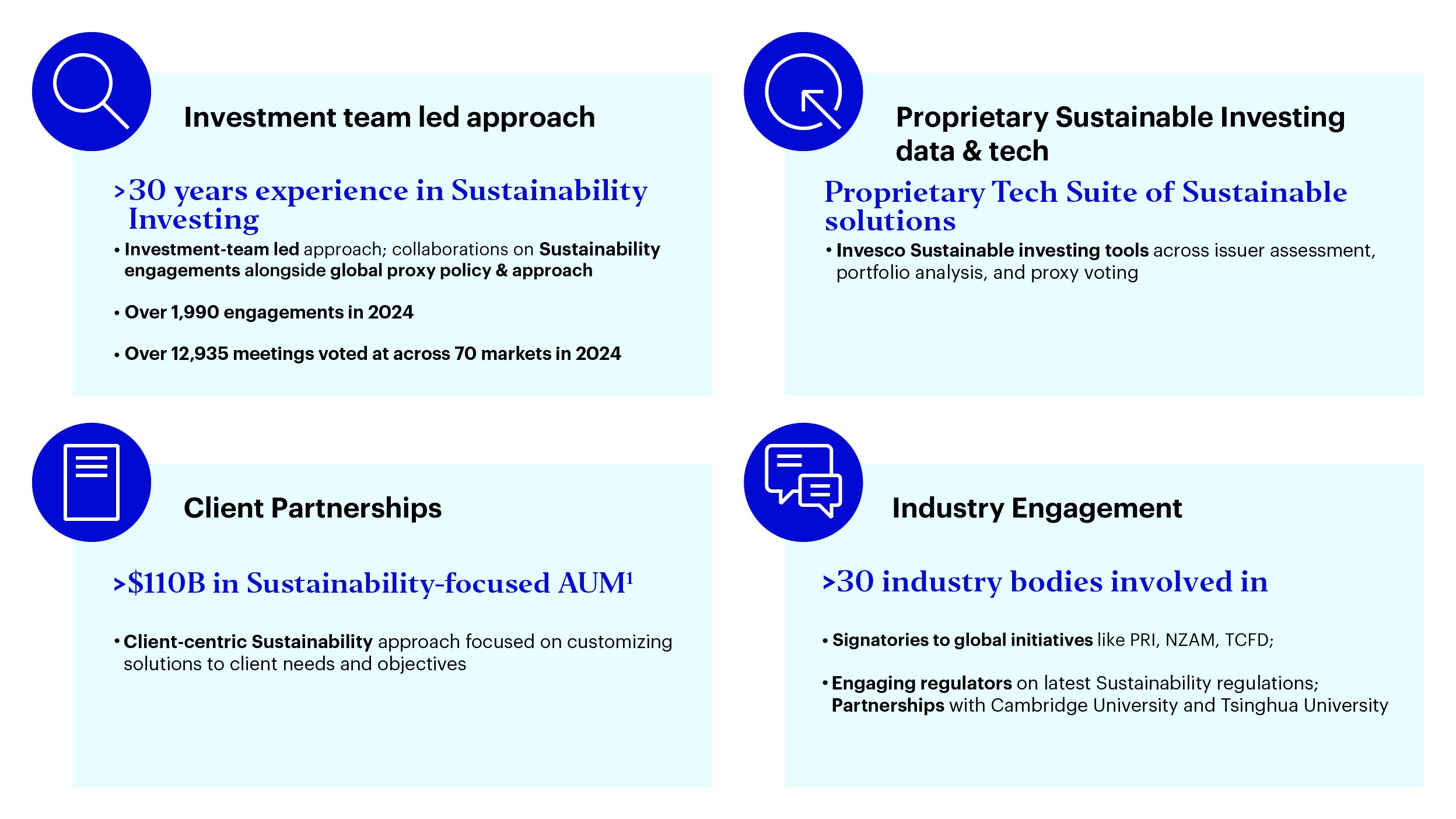 Investment team led approach

>30 years experience in Sustainability Investing

• Investment-team led approach; collaborations on Sustainability engagements alongside global proxy policy & approach

• Over 1,990 engagements in 2024

• Over 12,935 meetings voted at across 70 markets in 2024

Proprietary Sustainable Investing data & tech

Proprietary Tech Suite of Sustainable solutions

• Invesco Sustainable investing tools across issuer assessment, portfolio analysis, and proxy voting

Client Partnerships

>$110B in Sustainability-focused AUM$^1$

• Client-centric Sustainability approach focused on customizing solutions to client needs and objectives

Industry Engagement

>30 industry bodies involved in

• Signatories to global initiatives like PRI, NZAM, TCFD;

• Engaging regulators on latest Sustainability regulations; Partnerships with Cambridge University and Tsinghua University